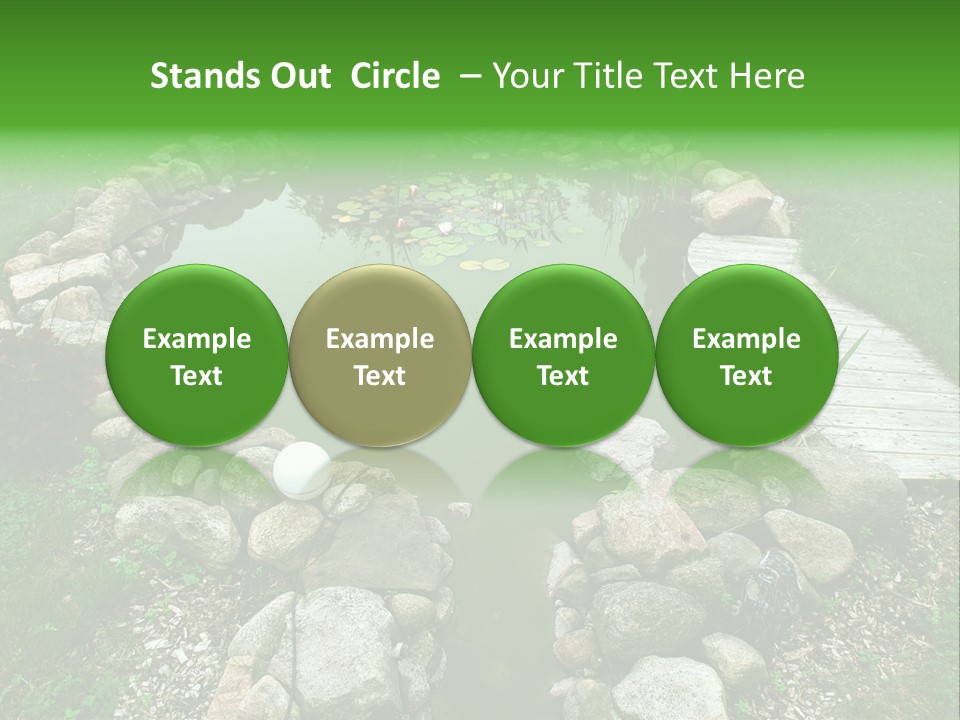 Stands Out Circle – Your Title Text Here

Example Text

Example Text

Example Text

Example Text